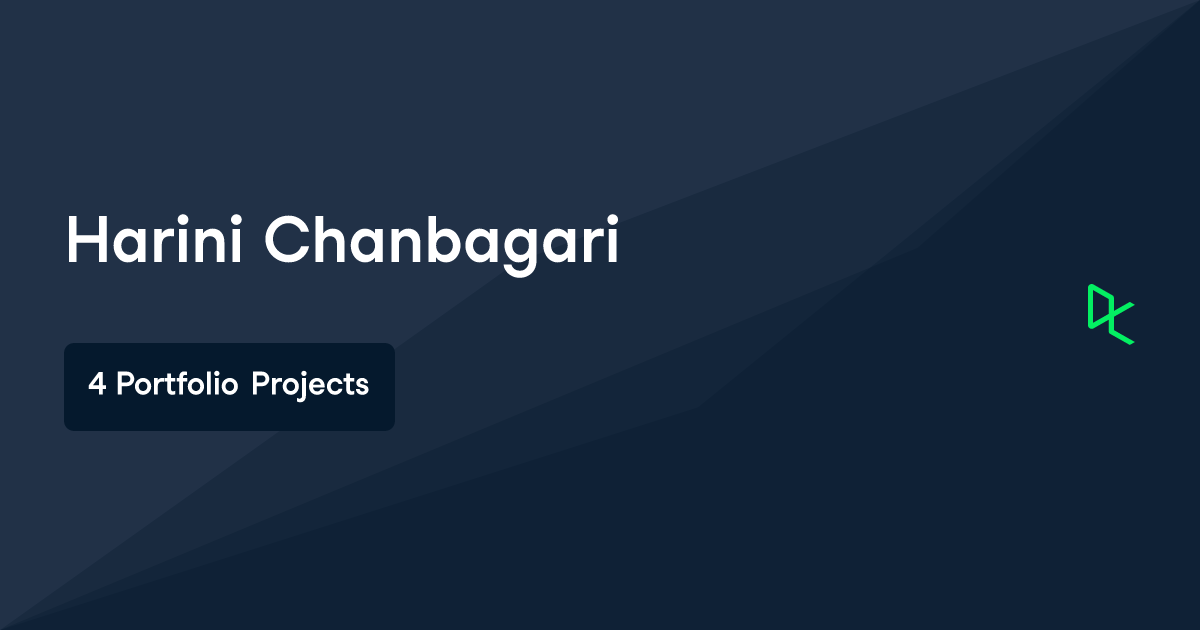 Harini Chanbagari

4 Portfolio Projects